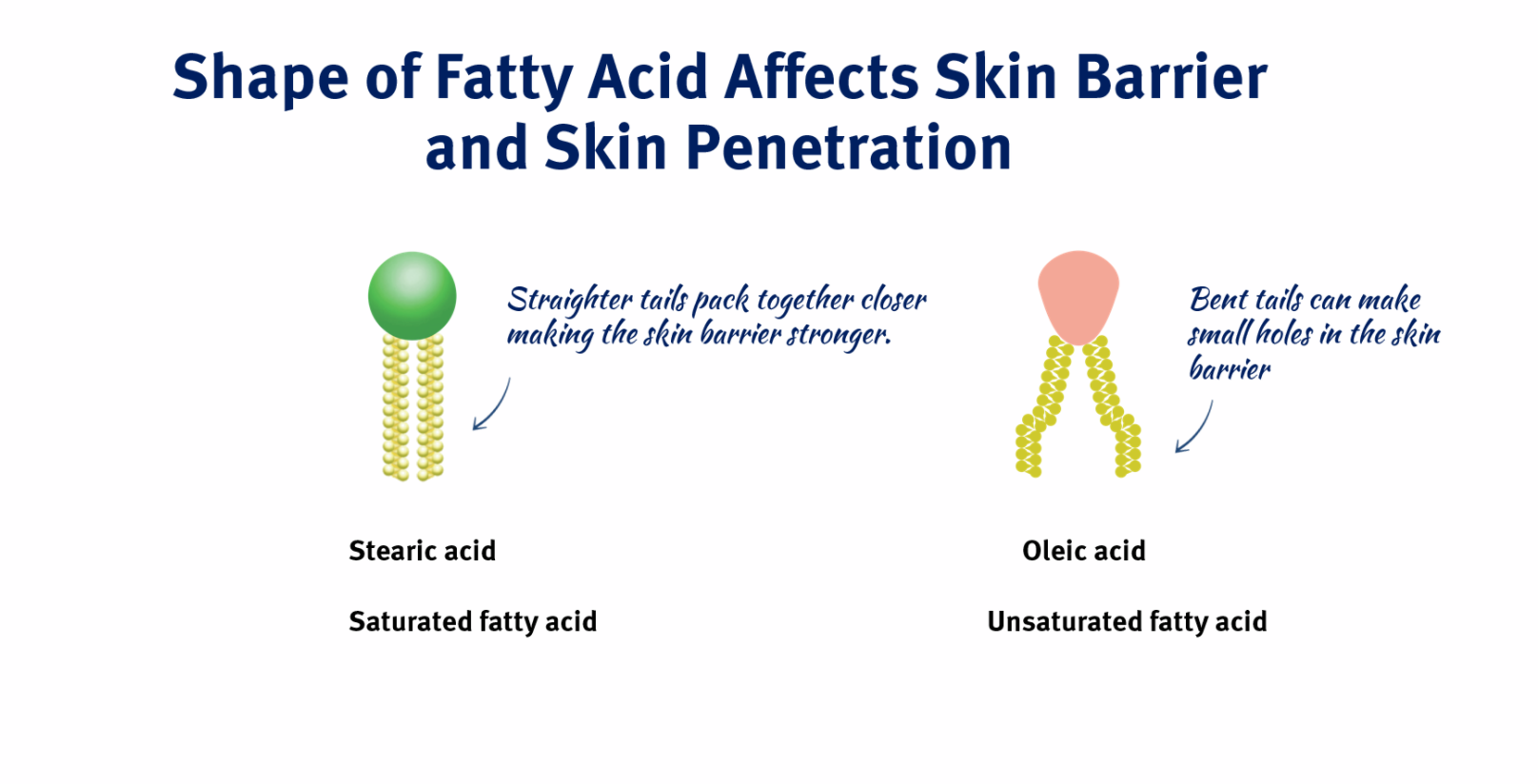 Shape of Fatty Acid Affects Skin Barrier and Skin Penetration

Straighter tails pack together closer making the skin barrier stronger.

Stearic acid

Saturated fatty acid

Bent tails can make small holes in the skin barrier

Oleic acid

Unsaturated fatty acid